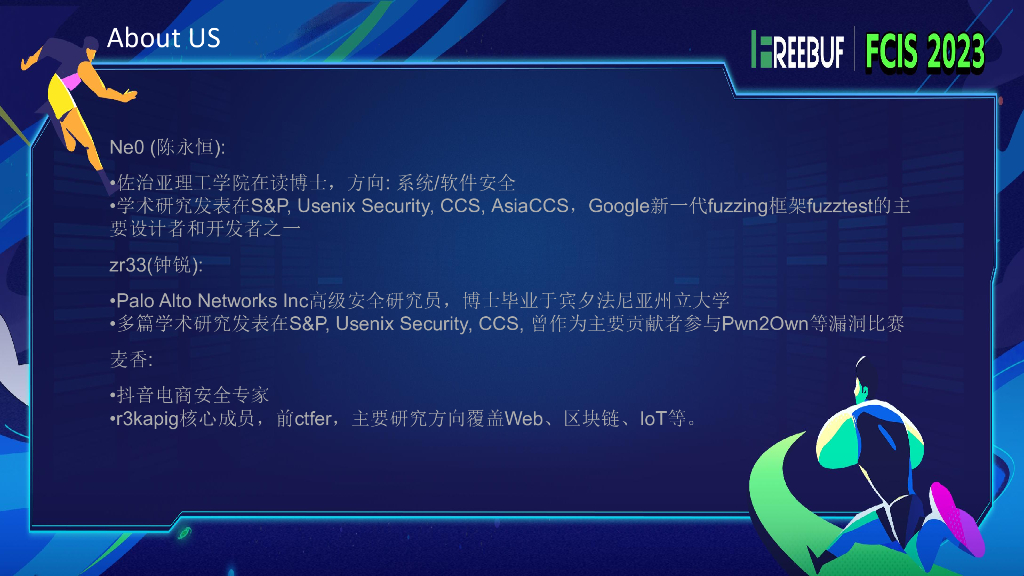 About US

FREEBUF | FCIS 2023

Ne0 (陈永恒):

•佐治亚理工学院在读博士，方向: 系统/软件安全
•学术研究发表在S&P, Usenix Security, CCS, AsiaCCS，Google新一代fuzzing框架fuzztest的主要设计者和开发者之一

zr33(钟锐):

•Palo Alto Networks Inc高级安全研究员，博士毕业于宾夕法尼亚州立大学
•多篇学术研究发表在S&P, Usenix Security, CCS, 曾作为主要贡献者参与Pwn2Own等漏洞比赛

麦香:

•抖音电商安全专家
•r3kapig核心成员，前ctfer，主要研究方向覆盖Web、区块链、IoT等。